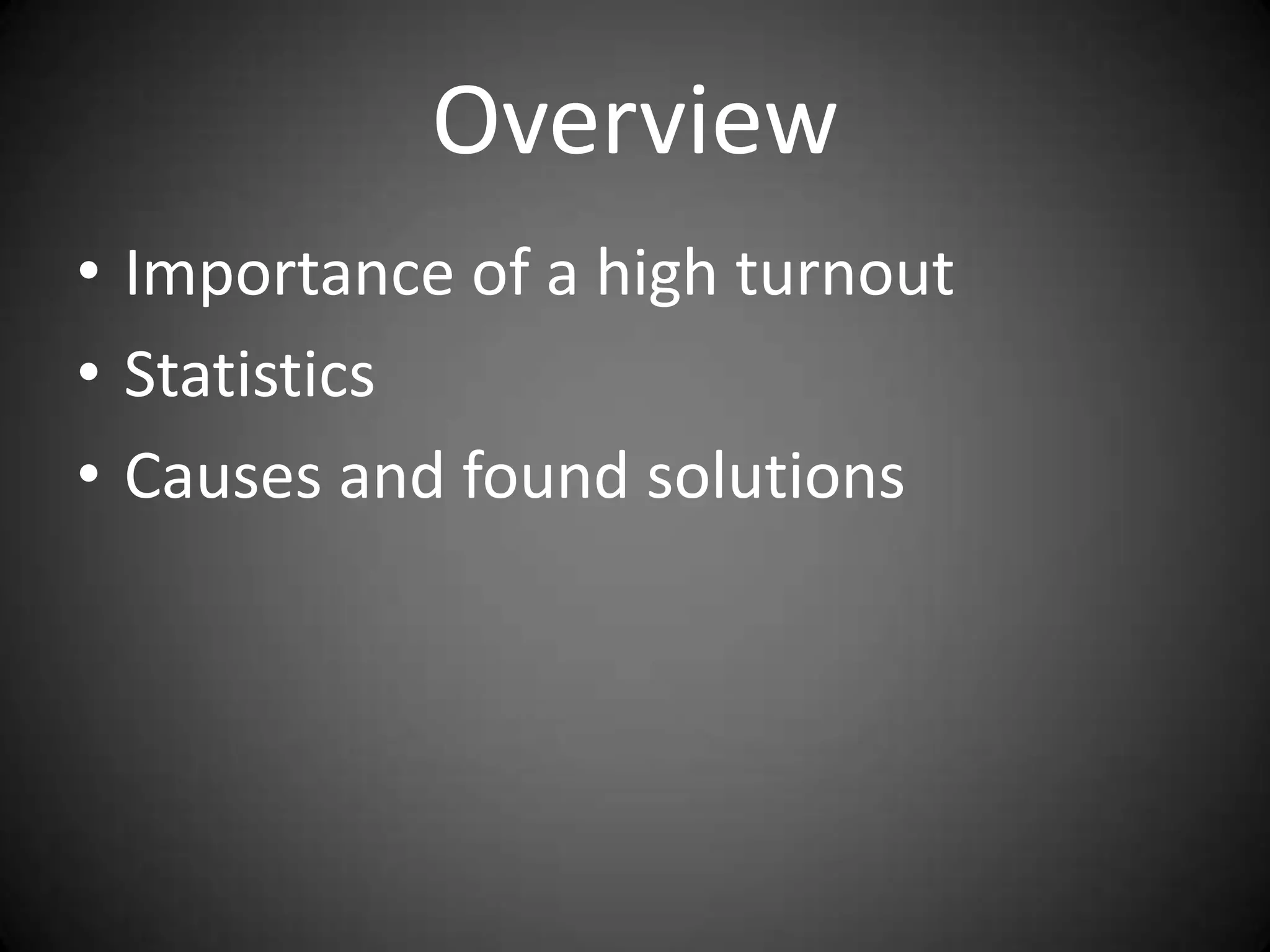 Overview

• Importance of a high turnout
• Statistics
• Causes and found solutions